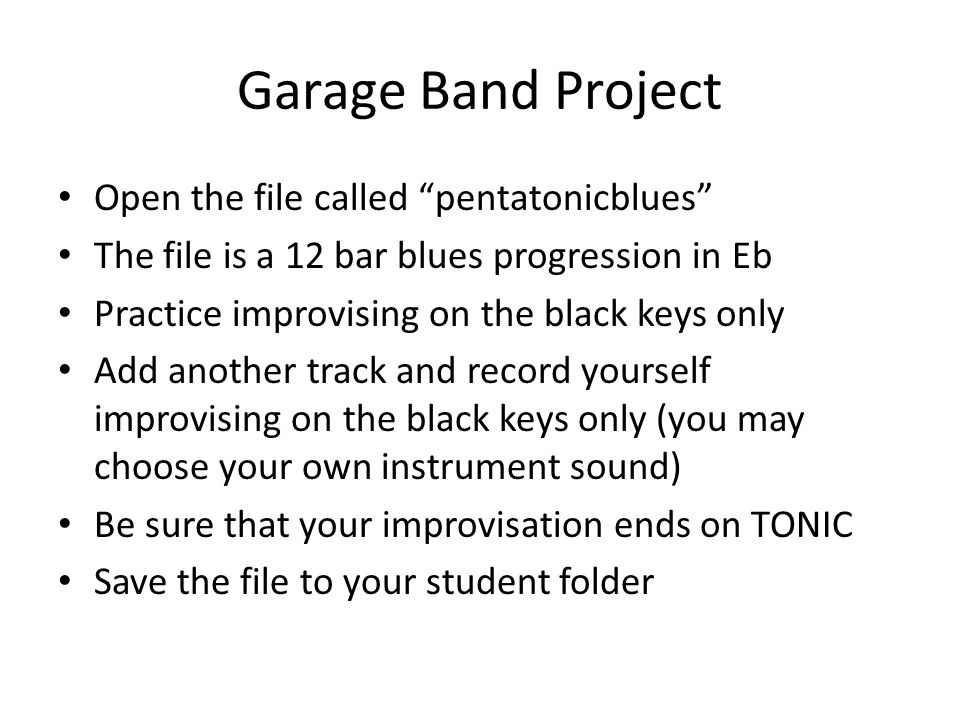 Garage Band Project

• Open the file called “pentatonicblues”
• The file is a 12 bar blues progression in Eb
• Practice improvising on the black keys only
• Add another track and record yourself improvising on the black keys only (you may choose your own instrument sound)
• Be sure that your improvisation ends on TONIC
• Save the file to your student folder